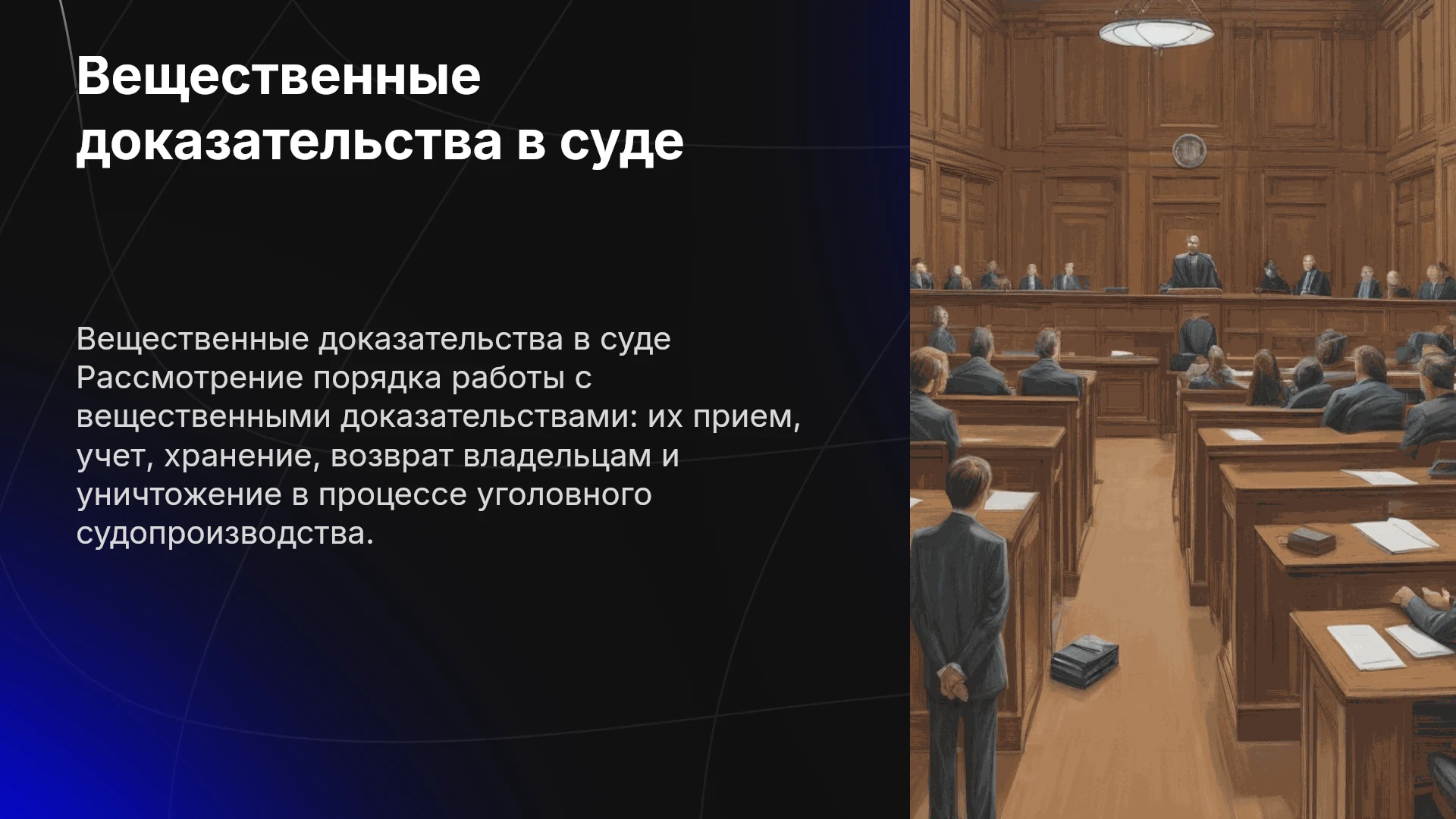 Вещественные доказательства в суде

Вещественные доказательства в суде Рассмотрение порядка работы с вещественными доказательствами: их прием, учет, хранение, возврат владельцам и уничтожение в процессе уголовного судопроизводства.